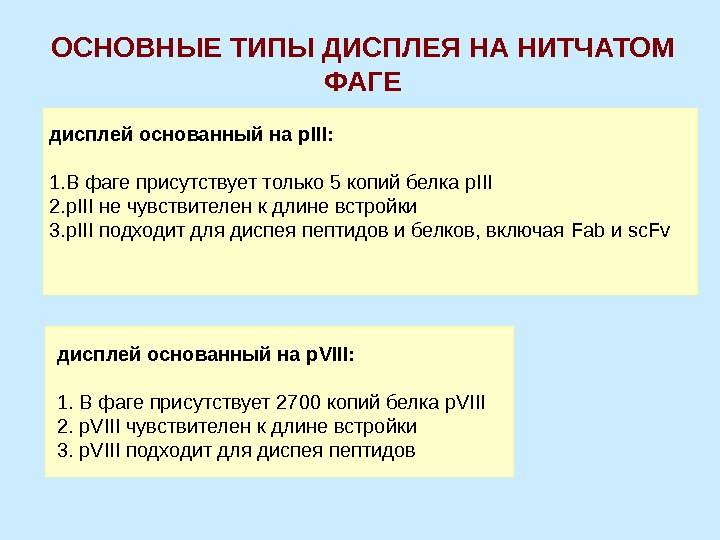 ОСНОВНЫЕ ТИПЫ ДИСПЛЕЯ НА НИТЧАТОМ ФАГЕ

дисплей основанный на pIII:

1.В фаге присутствует только 5 копий белка pIII
2.pIII не чувствителен к длине встройки
3.pIII подходит для диспея пептидов и белков, включая Fab и scFv

дисплей основанный на pVIII:

1. В фаге присутствует 2700 копий белка pVIII
2. pVIII чувствителен к длине встройки
3. pVIII подходит для диспея пептидов